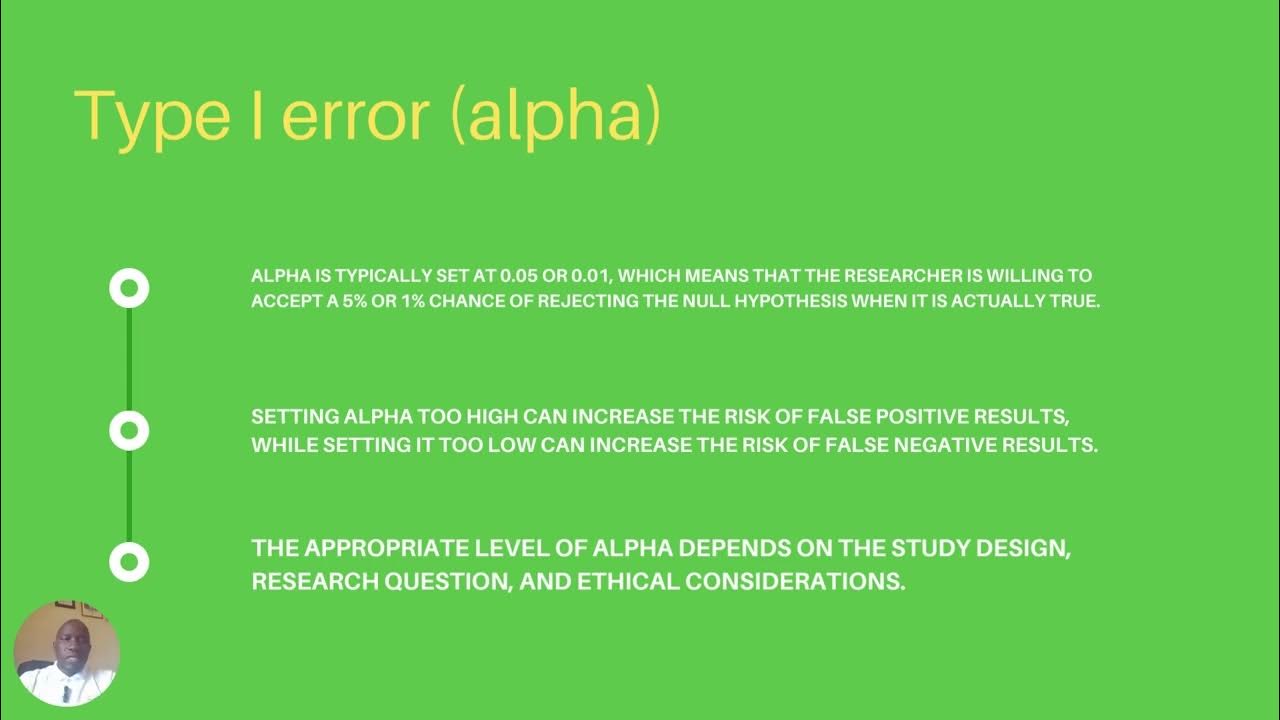 Type I error (alpha)

ALPHA IS TYPICALLY SET AT 0.05 OR 0.01, WHICH MEANS THAT THE RESEARCHER IS WILLING TO ACCEPT A 5% OR 1% CHANCE OF REJECTING THE NULL HYPOTHESIS WHEN IT IS ACTUALLY TRUE.

SETTING ALPHA TOO HIGH CAN INCREASE THE RISK OF FALSE POSITIVE RESULTS, WHILE SETTING IT TOO LOW CAN INCREASE THE RISK OF FALSE NEGATIVE RESULTS.

THE APPROPRIATE LEVEL OF ALPHA DEPENDS ON THE STUDY DESIGN, RESEARCH QUESTION, AND ETHICAL CONSIDERATIONS.